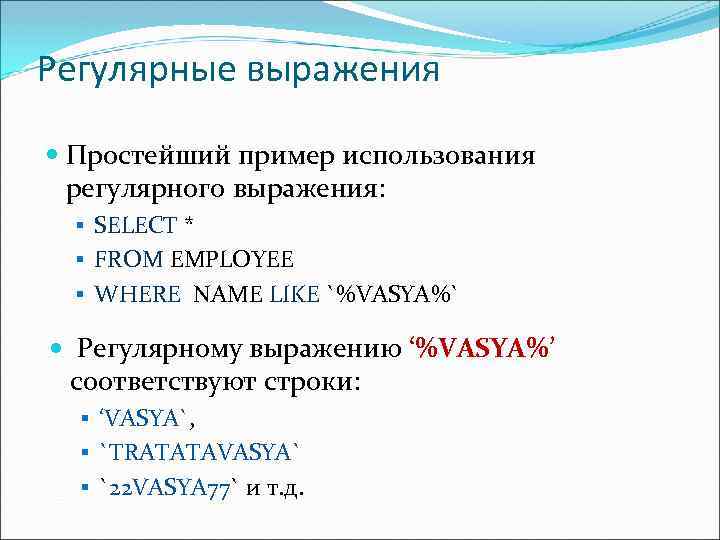 Регулярные выражения

Простейший пример использования регулярного выражения:

SELECT *

FROM EMPLOYEE

WHERE NAME LIKE `%VASYA%`

Регулярному выражению ‘%VASYA%’ соответствуют строки:

‘VASYA`,

`TRATATAVASYA`

`22VASYA77` и т.д.